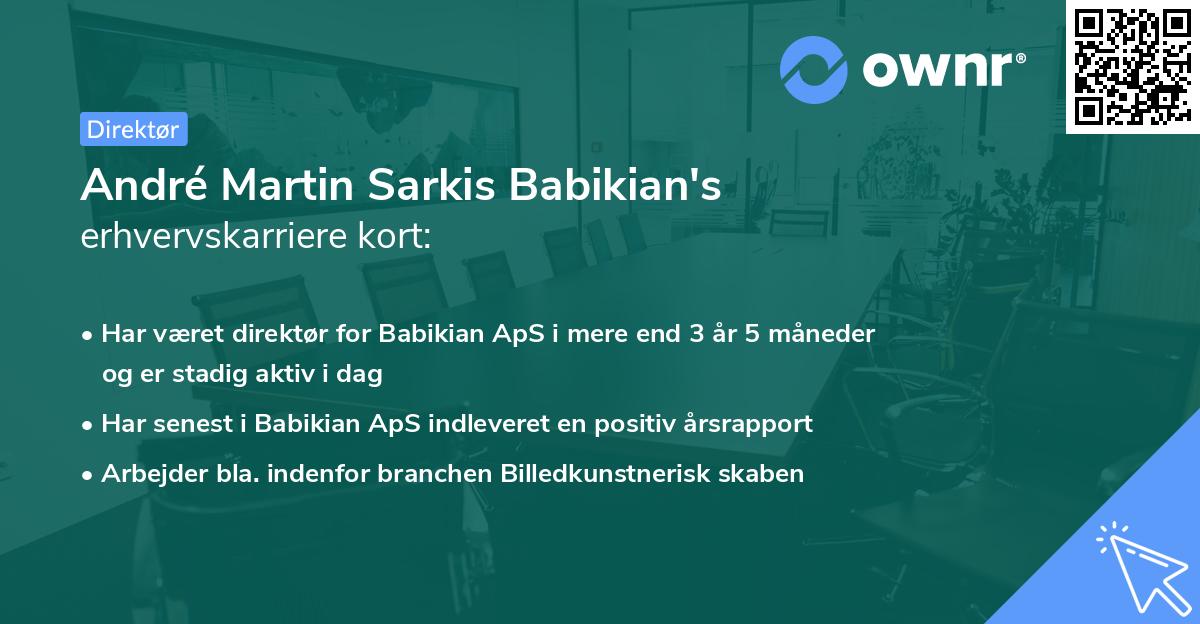 ownr®

Direktør

André Martin Sarkis Babikian's erhvervskarriere kort:

• Har været direktør for Babikian ApS i mere end 3 år 5 måneder og er stadig aktiv i dag

• Har senest i Babikian ApS indleveret en positiv årsrapport

• Arbejder bla. indenfor branchen Billedkunstnerisk skaben